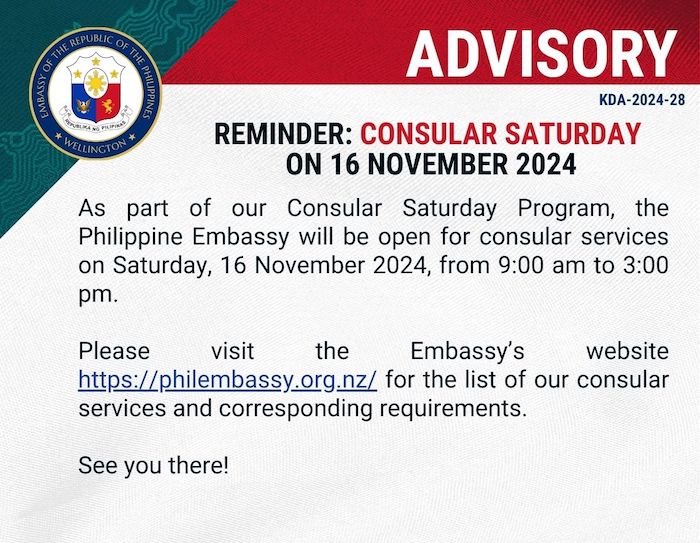 EMBASSY OF THE REPUBLIC OF THE PHILIPPINES
REPUBLIKA NG PILIPINAS
WELLINGTON

ADVISORY

KDA-2024-28

REMINDER: CONSULAR SATURDAY ON 16 NOVEMBER 2024

As part of our Consular Saturday Program, the Philippine Embassy will be open for consular services on Saturday, 16 November 2024, from 9:00 am to 3:00 pm.

Please visit the Embassy's website https://philembassy.org.nz/ for the list of our consular services and corresponding requirements.

See you there!